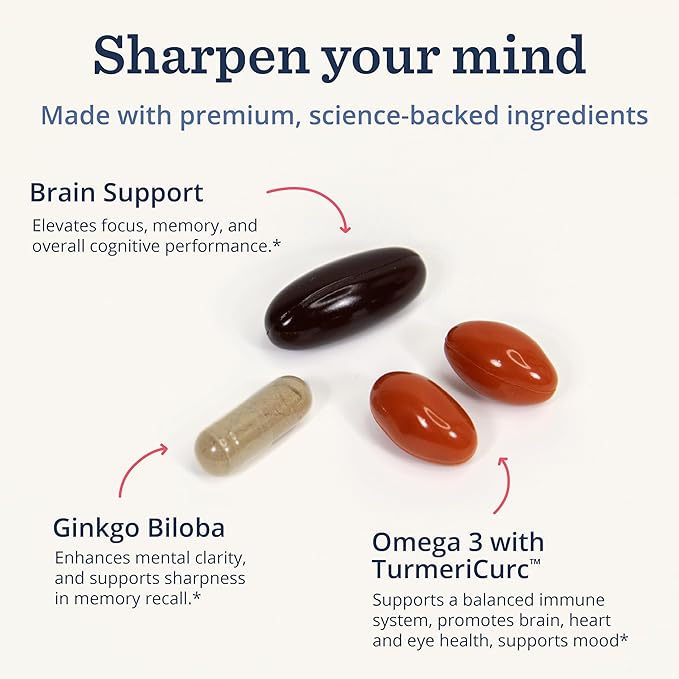 Sharpen your mind

Made with premium, science-backed ingredients

Brain Support

Elevates focus, memory, and overall cognitive performance.*

Ginkgo Biloba

Enhances mental clarity, and supports sharpness in memory recall.*

Omega 3 with TurmeriCurc™

Supports a balanced immune system, promotes brain, heart and eye health, supports mood*